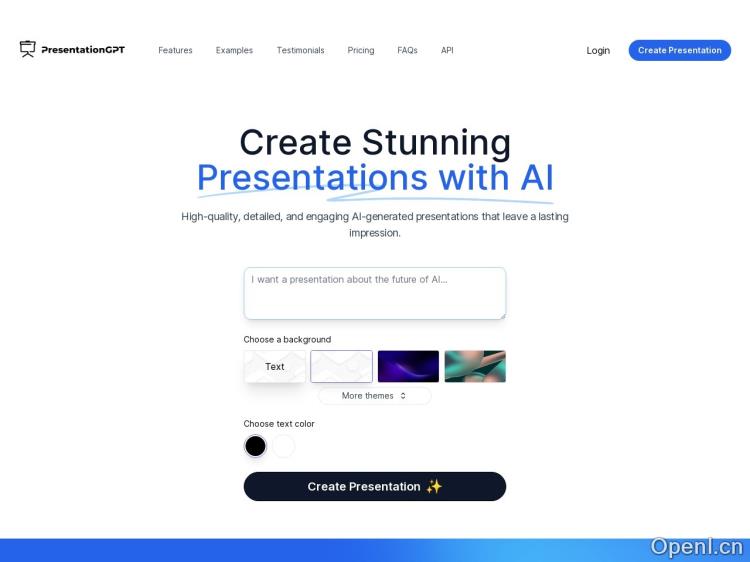 PresentationGPT

Features Examples Testimonials Pricing FAQs API

Login Create Presentation

Create Stunning Presentations with AI

High-quality, detailed, and engaging AI-generated presentations that leave a lasting impression.

I want a presentation about the future of AI...

Choose a background

Text

More themes

Choose text color

Create Presentation ✨

OpenI.cn